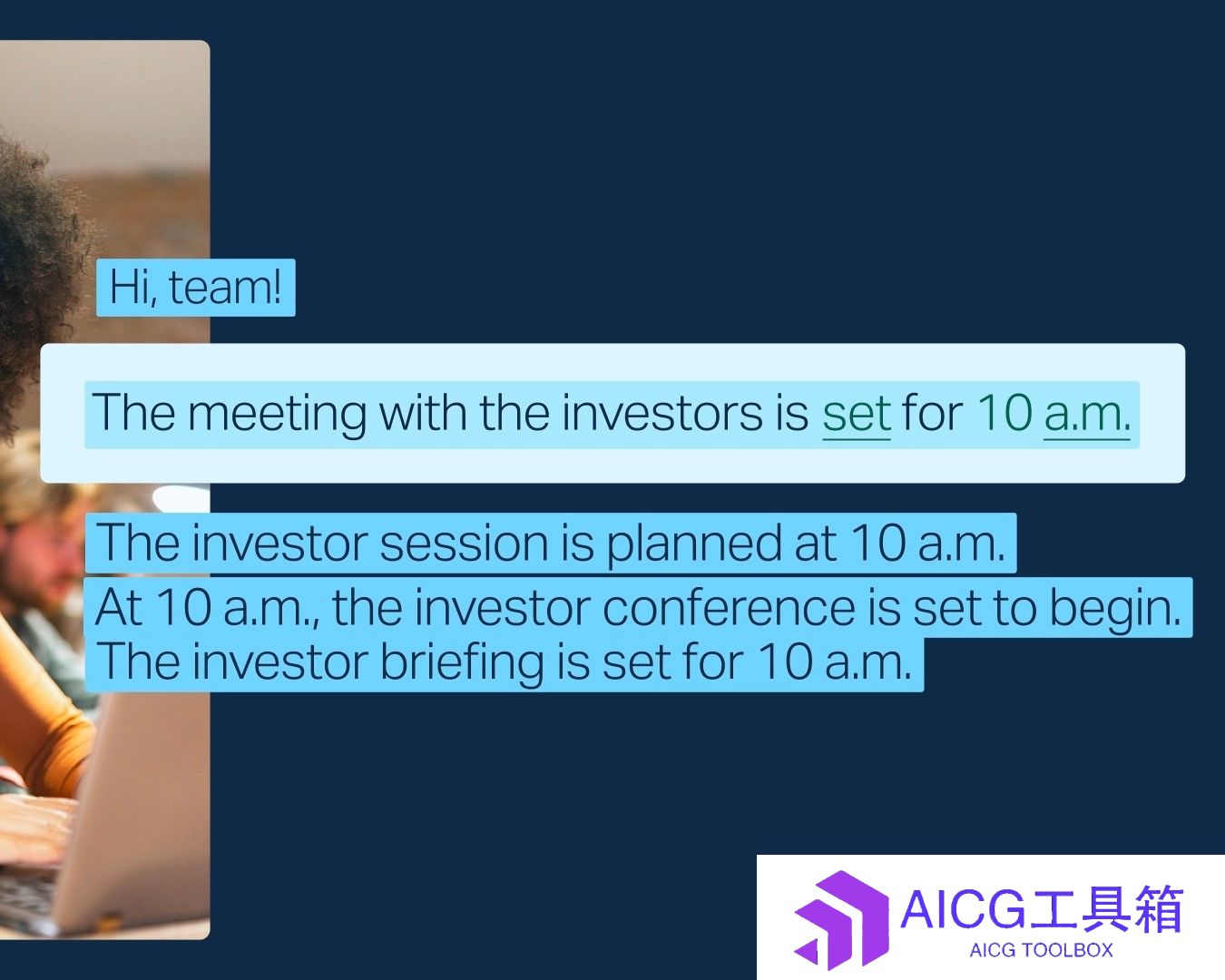 Hi, team!

The meeting with the investors is set for 10 a.m.

The investor session is planned at 10 a.m.
At 10 a.m., the investor conference is set to begin.
The investor briefing is set for 10 a.m.

AICG工具箱
AICG TOOLBOX